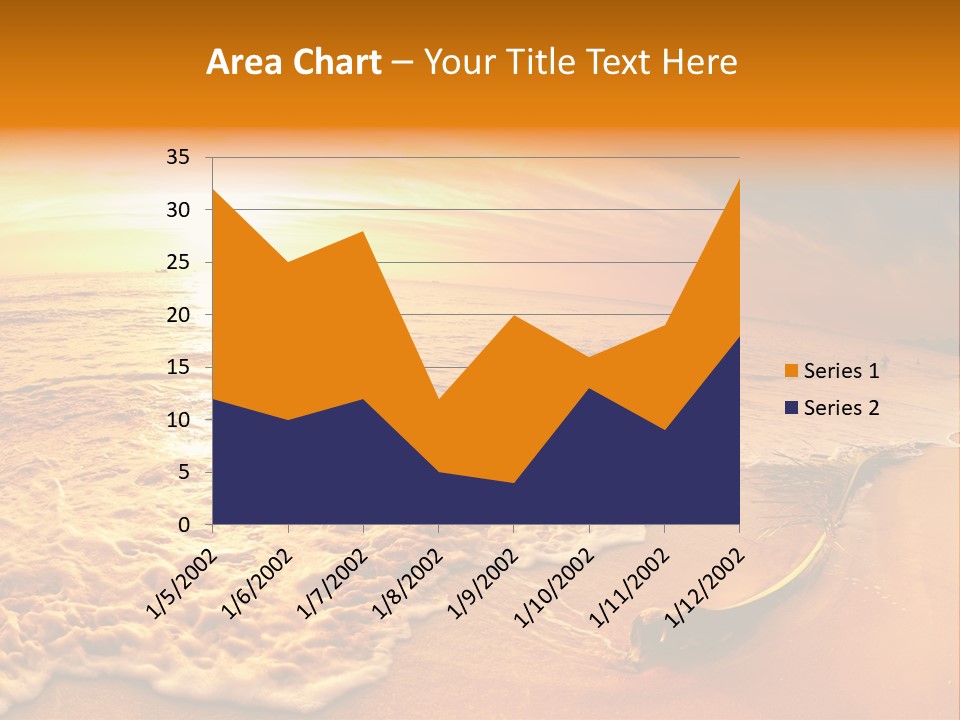 Area Chart – Your Title Text Here

35
30
25
20
15
10
5
0

1/5/2002
1/6/2002
1/7/2002
1/8/2002
1/9/2002
1/10/2002
1/11/2002
1/12/2002

Series 1
Series 2